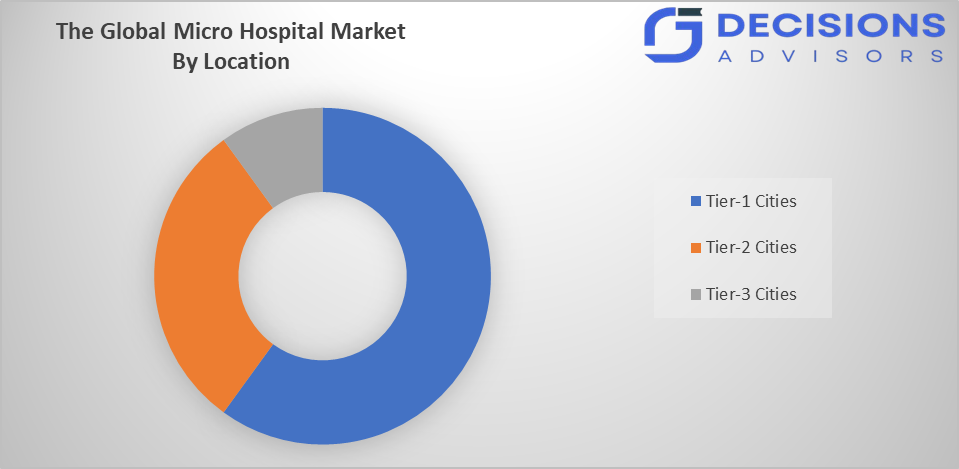 The Global Micro Hospital Market
By Location

DECISIONS
ADVISORS

Tier-1 Cities
Tier-2 Cities
Tier-3 Cities